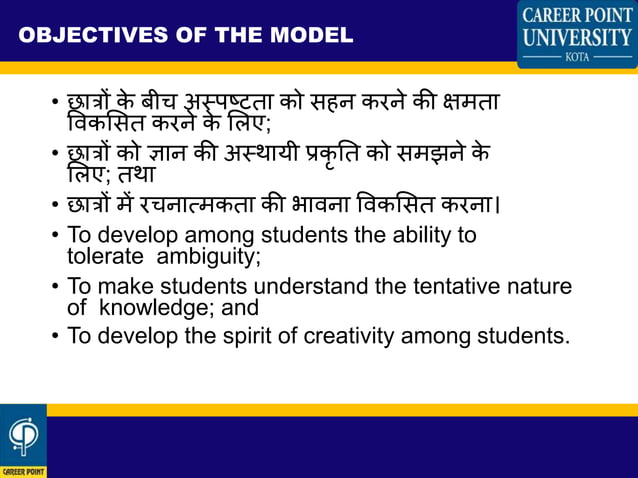 OBJECTIVES OF THE MODEL

CAREER POINT UNIVERSITY
KOTA

• छात्रों के बीच अस्पष्टता को सहन करने की क्षमता विकसित करने के लिए;
• छात्रों को ज्ञान की अस्थायी प्रकृति को समझने के लिए; तथा
• छात्रों में रचनात्मकता की भावना विकसित करना।
• To develop among students the ability to tolerate ambiguity;
• To make students understand the tentative nature of knowledge; and
• To develop the spirit of creativity among students.

CAREER POINT